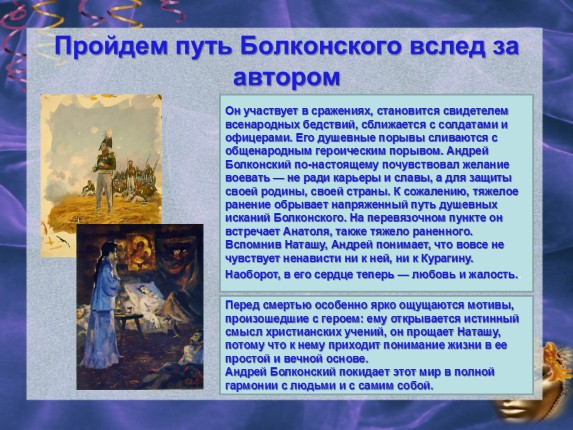 Пройдем путь Болконского вслед за автором

Он участвует в сражениях, становится свидетелем всенародных бедствий, сближается с солдатами и офицерами. Его душевные порывы сливаются с общенародным героическим порывом. Андрей Болконский по-настоящему почувствовал желание воевать — не ради карьеры и славы, а для защиты своей родины, своей страны. К сожалению, тяжелое ранение обрывает напряженный путь душевных исканий Болконского. На перевязочном пункте он встречает Анатоля, также тяжело раненного. Вспомнив Наташу, Андрей понимает, что вовсе не чувствует ненависти ни к ней, ни к Курагину.

Наоборот, в его сердце теперь — любовь и жалость.

Перед смертью особенно ярко ощущаются мотивы, произошедшие с героем: ему открывается истинный смысл христианских учений, он прощает Наташу, потому что к нему приходит понимание жизни в ее простой и вечной основе.
Андрей Болконский покидает этот мир в полной гармонии с людьми и с самим собой.